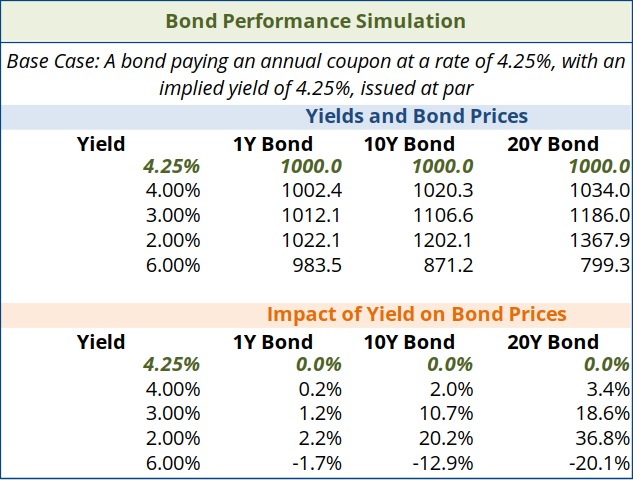 Bond Performance Simulation

Base Case: A bond paying an annual coupon at a rate of 4.25%, with an implied yield of 4.25%, issued at par

Yields and Bond Prices

| Yield | 1Y Bond | 10Y Bond | 20Y Bond |
|---|---|---|---|
| 4.25% | 1000.0 | 1000.0 | 1000.0 |
| 4.00% | 1002.4 | 1020.3 | 1034.0 |
| 3.00% | 1012.1 | 1106.6 | 1186.0 |
| 2.00% | 1022.1 | 1202.1 | 1367.9 |
| 6.00% | 983.5 | 871.2 | 799.3 |

Impact of Yield on Bond Prices

| Yield | 1Y Bond | 10Y Bond | 20Y Bond |
|---|---|---|---|
| 4.25% | 0.0% | 0.0% | 0.0% |
| 4.00% | 0.2% | 2.0% | 3.4% |
| 3.00% | 1.2% | 10.7% | 18.6% |
| 2.00% | 2.2% | 20.2% | 36.8% |
| 6.00% | -1.7% | -12.9% | -20.1% |